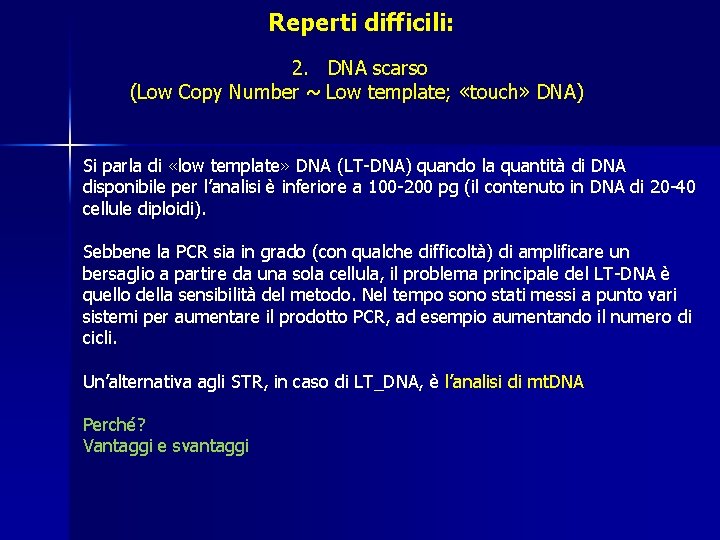 Reperti difficili:

2. DNA scarso
(Low Copy Number ~ Low template; «touch» DNA)

Si parla di «low template» DNA (LT-DNA) quando la quantità di DNA disponibile per l'analisi è inferiore a 100-200 pg (il contenuto in DNA di 20-40 cellule diploidi).

Sebbene la PCR sia in grado (con qualche difficoltà) di amplificare un bersaglio a partire da una sola cellula, il problema principale del LT-DNA è quello della sensibilità del metodo. Nel tempo sono stati messi a punto vari sistemi per aumentare il prodotto PCR, ad esempio aumentando il numero di cicli.

Un'alternativa agli STR, in caso di LT_DNA, è l'analisi di mtDNA

Perché?
Vantaggi e svantaggi